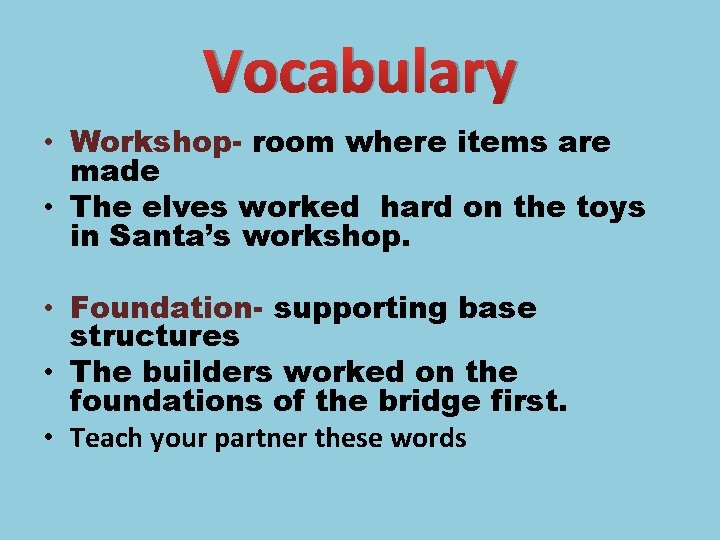 Vocabulary

• Workshop- room where items are made
• The elves worked hard on the toys in Santa's workshop.

• Foundation- supporting base structures
• The builders worked on the foundations of the bridge first.
• Teach your partner these words